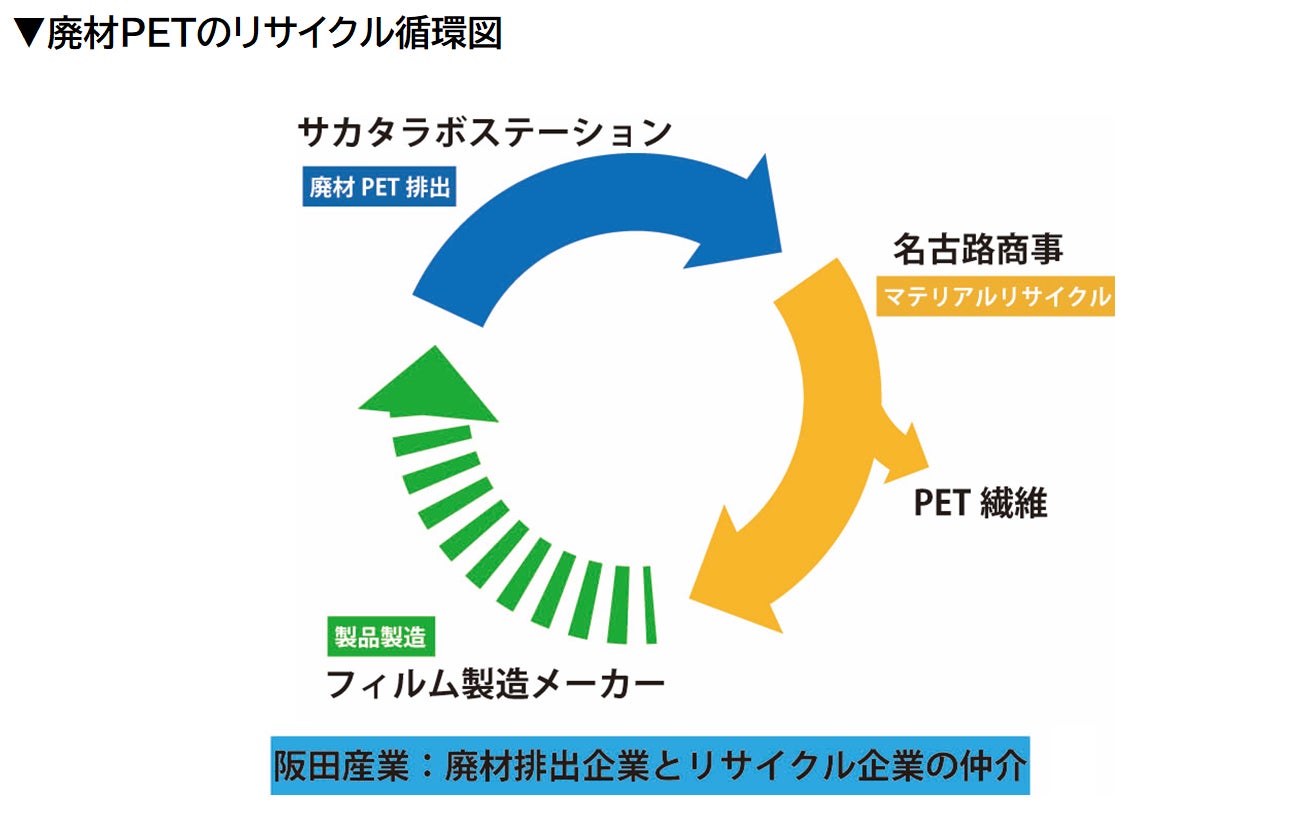 ▼廃材PETのリサイクル循環図

サカタラボステーション

廃材 PET 排出

名古路商事

マテリアルリサイクル

PET 繊維

製品製造

フィルム製造メーカー

阪田産業：廃材排出企業とリサイクル企業の仲介